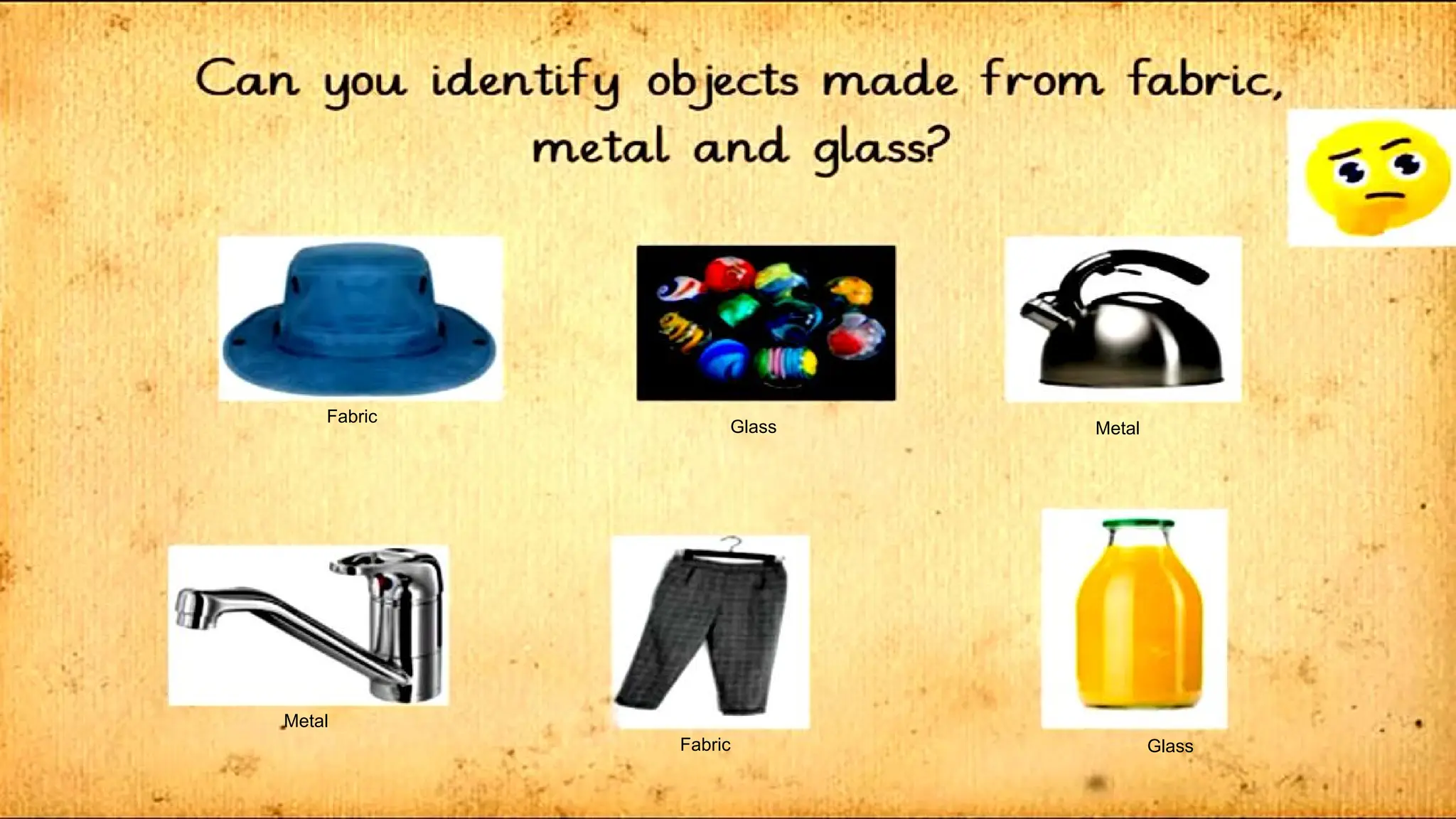 Can you identify objects made from fabric, metal and glass?

Fabric

Glass

Metal

Metal

Fabric

Glass